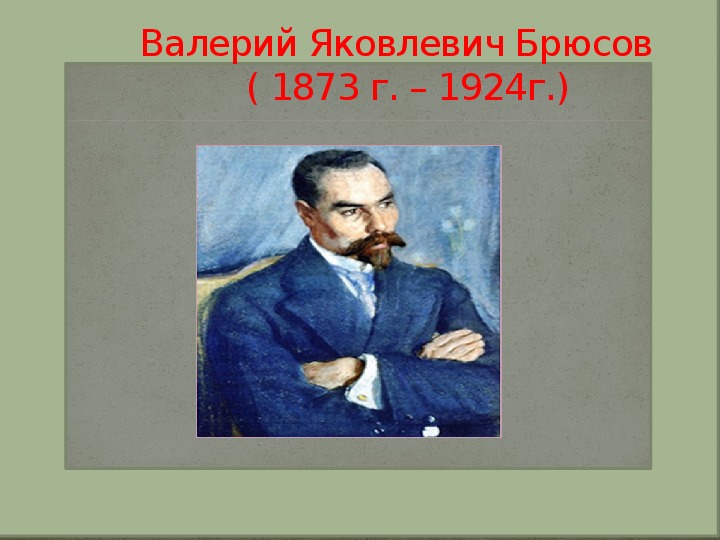 Валерий Яковлевич Брюсов
( 1873 г. – 1924г.)